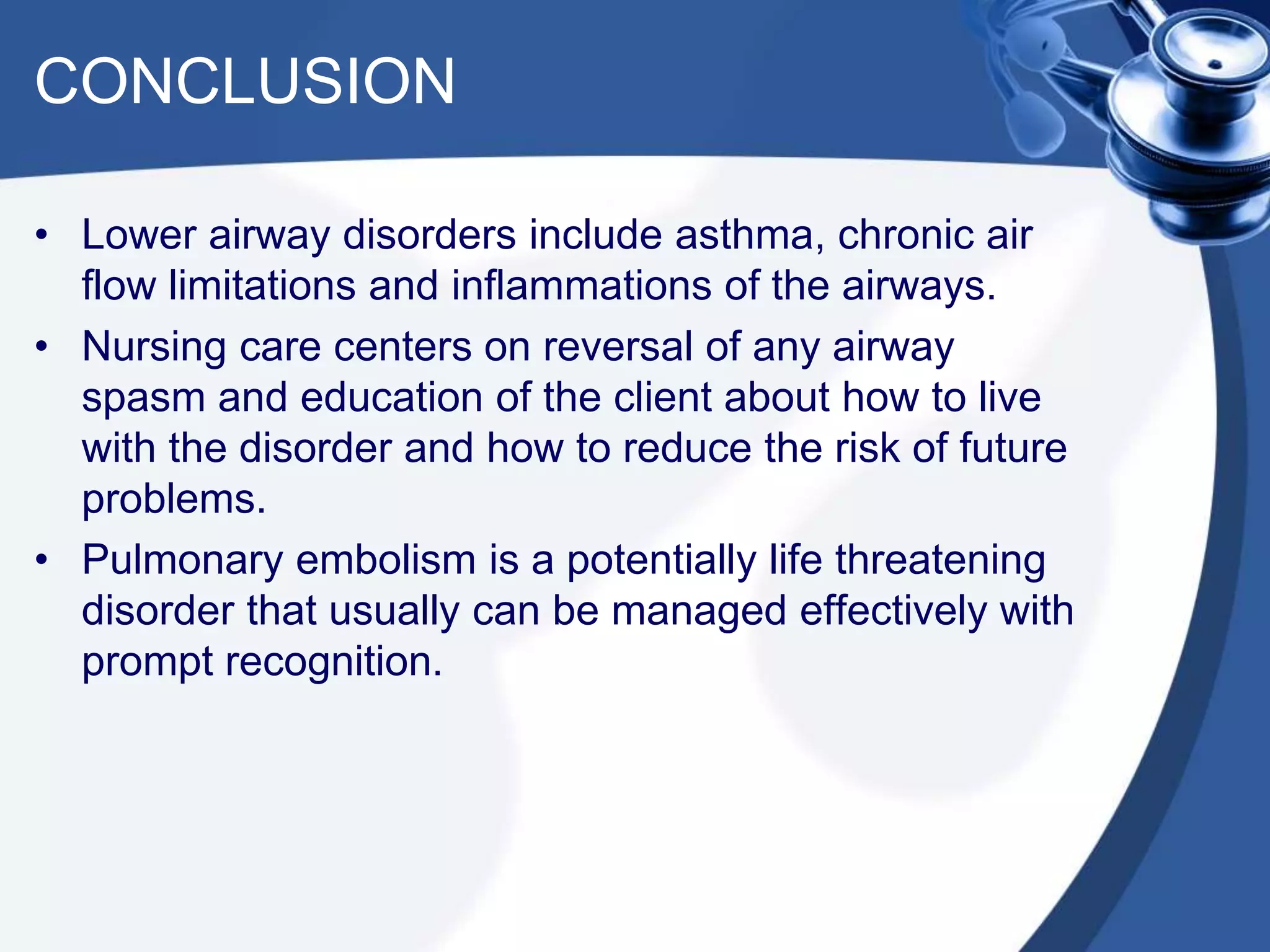 CONCLUSION

• Lower airway disorders include asthma, chronic air flow limitations and inflammations of the airways.
• Nursing care centers on reversal of any airway spasm and education of the client about how to live with the disorder and how to reduce the risk of future problems.
• Pulmonary embolism is a potentially life threatening disorder that usually can be managed effectively with prompt recognition.